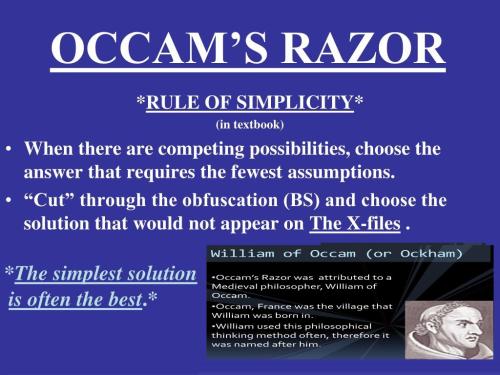 OCCAM'S RAZOR

*RULE OF SIMPLICITY*
(in textbook)

• When there are competing possibilities, choose the answer that requires the fewest assumptions.
• "Cut" through the obfuscation (BS) and choose the solution that would not appear on The X-files .

*The simplest solution is often the best.*

William of Occam (or Ockham)

•Occam's Razor was attributed to a Medieval philosopher, William of Occam.
•Occam, France was the village that William was born in.
•William used this philosophical thinking method often, therefore it was named after him.